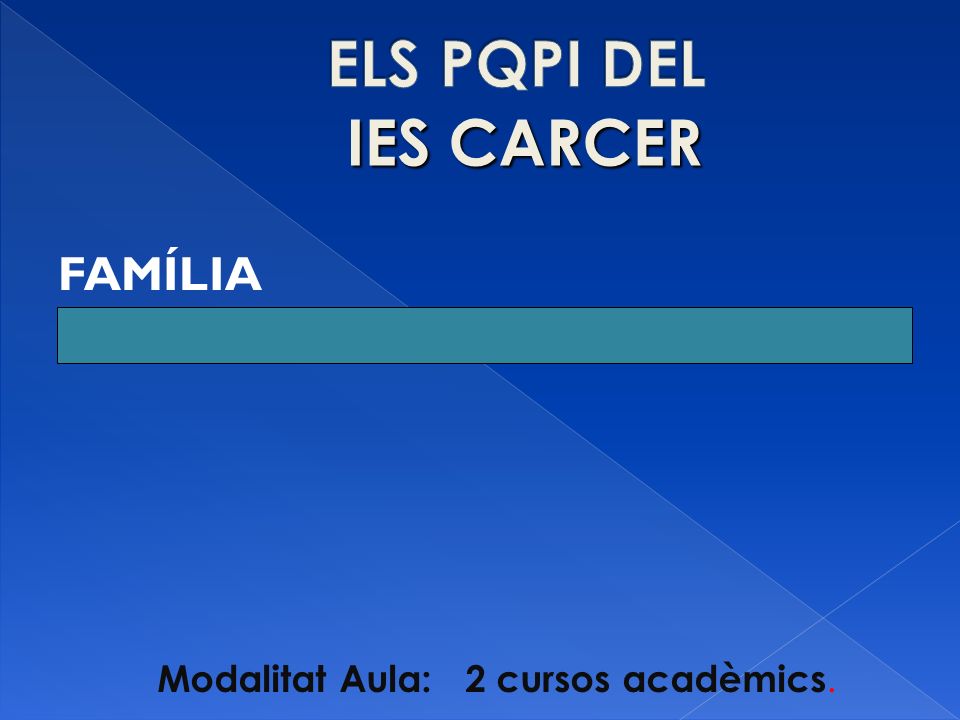 ELS PQPI DEL
IES CARCER

FAMÍLIA

Modalitat Aula: 2 cursos acadèmics.